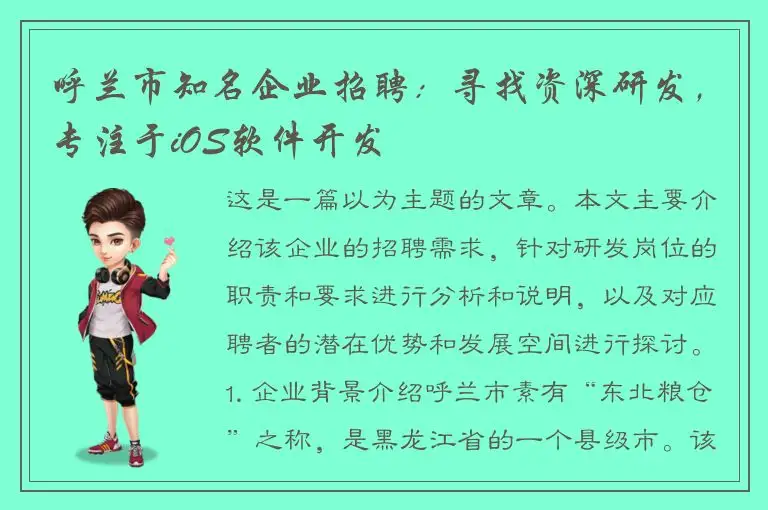 呼兰市知名企业招聘：寻找资深研发，专注于iOS软件开发

这是一篇以为主题的文章。本文主要介绍该企业的招聘需求，针对研发岗位的职责和要求进行分析和说明，以及对应聘者的潜在优势和发展空间进行探讨。1. 企业背景介绍呼兰市素有“东北粮仓”之称，是黑龙江省的一个县级市。该